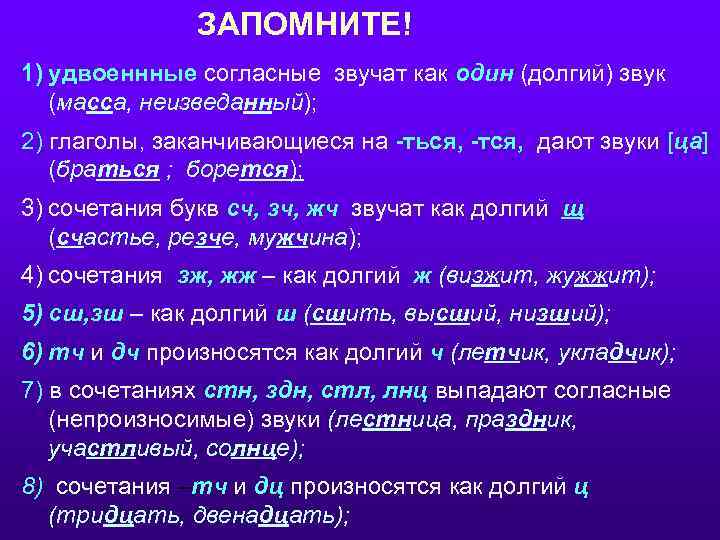 ЗАПОМНИТЕ!

1) удвоеннные согласные звучат как один (долгий) звук (масса, неизведанный);

2) глаголы, заканчивающиеся на -ться, -тся, дают звуки [ца] (браться ; борется);

3) сочетания букв сч, зч, жч звучат как долгий щ (счастье, резче, мужчина);

4) сочетания зж, жж – как долгий ж (визжит, жужжит);

5) сш,зш – как долгий ш (сшить, высший, низший);

6) тч и дч произносятся как долгий ч (летчик, укладчик);

7) в сочетаниях стн, здн, стл, лнц выпадают согласные (непроизносимые) звуки (лестница, праздник, участливый, солнце);

8) сочетания – тч и дц произносятся как долгий ц (тридцать, двенадцать);